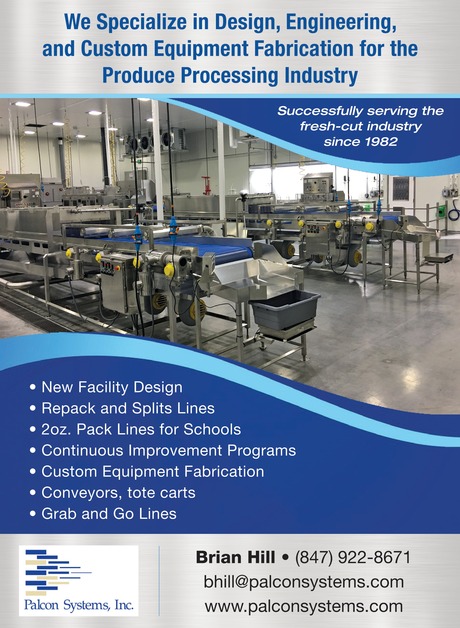 We Specialize in Design, Engineering, and Custom Equipment Fabrication for the Produce Processing Industry

Successfully serving the fresh-cut industry since 1982

• New Facility Design
• Repack and Splits Lines
• 2oz. Pack Lines for Schools
• Continuous Improvement Programs
• Custom Equipment Fabrication
• Conveyors, tote carts
• Grab and Go Lines

Palcon Systems, Inc.

Brian Hill • (847) 922-8671
bhill@palconsystems.com
www.palconsystems.com